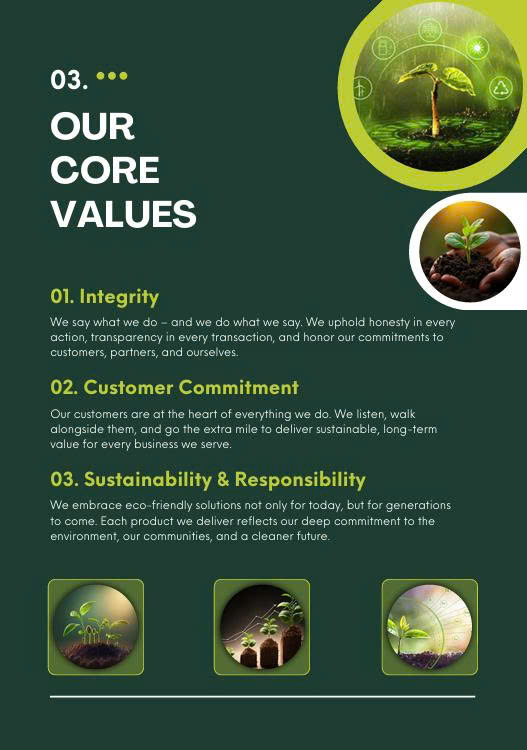 03.

OUR CORE VALUES

01. Integrity

We say what we do – and we do what we say. We uphold honesty in every action, transparency in every transaction, and honor our commitments to customers, partners, and ourselves.

02. Customer Commitment

Our customers are at the heart of everything we do. We listen, walk alongside them, and go the extra mile to deliver sustainable, long-term value for every business we serve.

03. Sustainability & Responsibility

We embrace eco-friendly solutions not only for today, but for generations to come. Each product we deliver reflects our deep commitment to the environment, our communities, and a cleaner future.